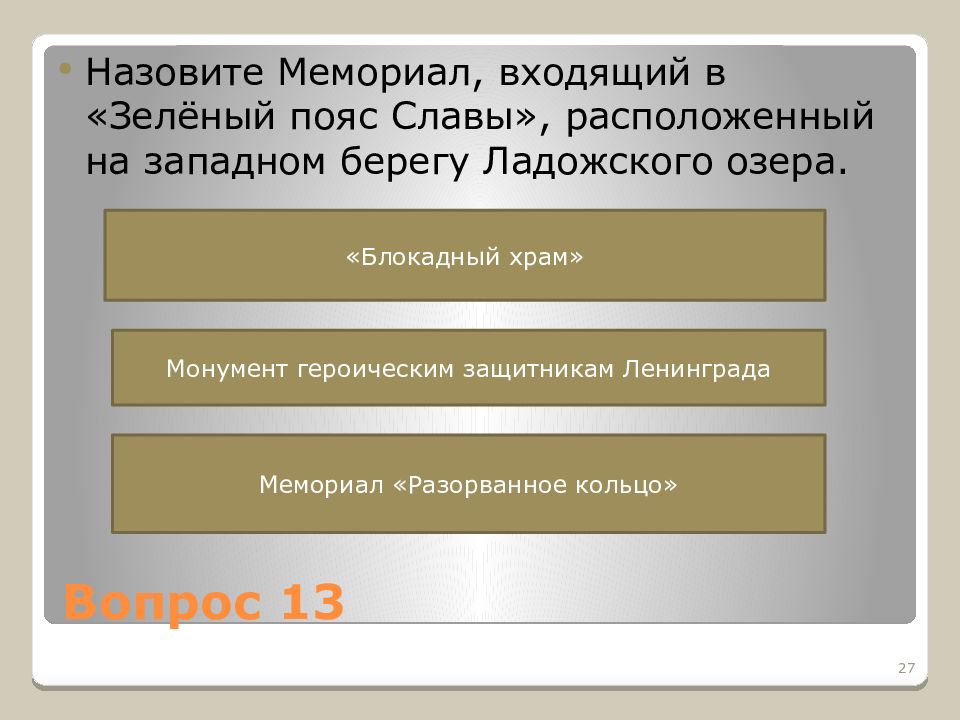 Назовите Мемориал, входящий в «Зелёный пояс Славы», расположенный на западном берегу Ладожского озера.

«Блокадный храм»

Монумент героическим защитникам Ленинграда

Мемориал «Разорванное кольцо»

Вопрос 13

27